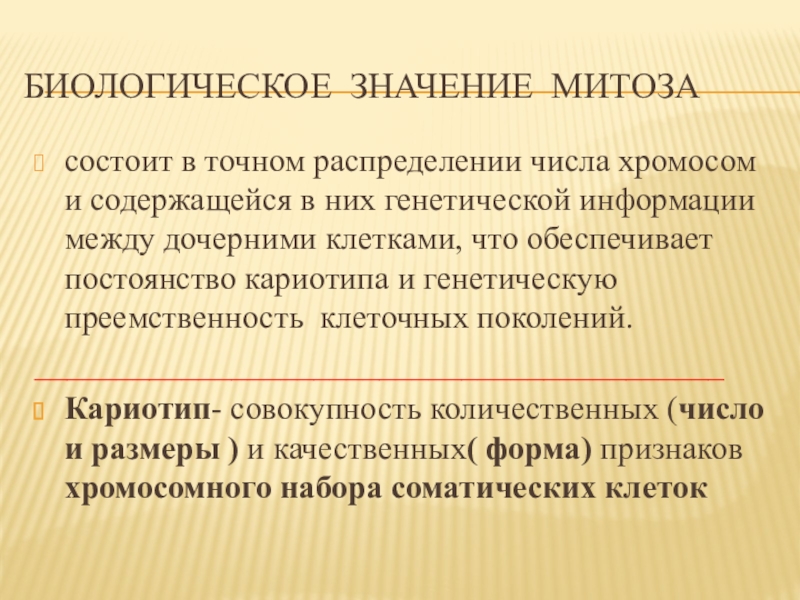 БИОЛОГИЧЕСКОЕ ЗНАЧЕНИЕ МИТОЗА

состоит в точном распределении числа хромосом и содержащейся в них генетической информации между дочерними клетками, что обеспечивает постоянство кариотипа и генетическую преемственность клеточных поколений.

Кариотип- совокупность количественных (число и размеры ) и качественных( форма) признаков хромосомного набора соматических клеток